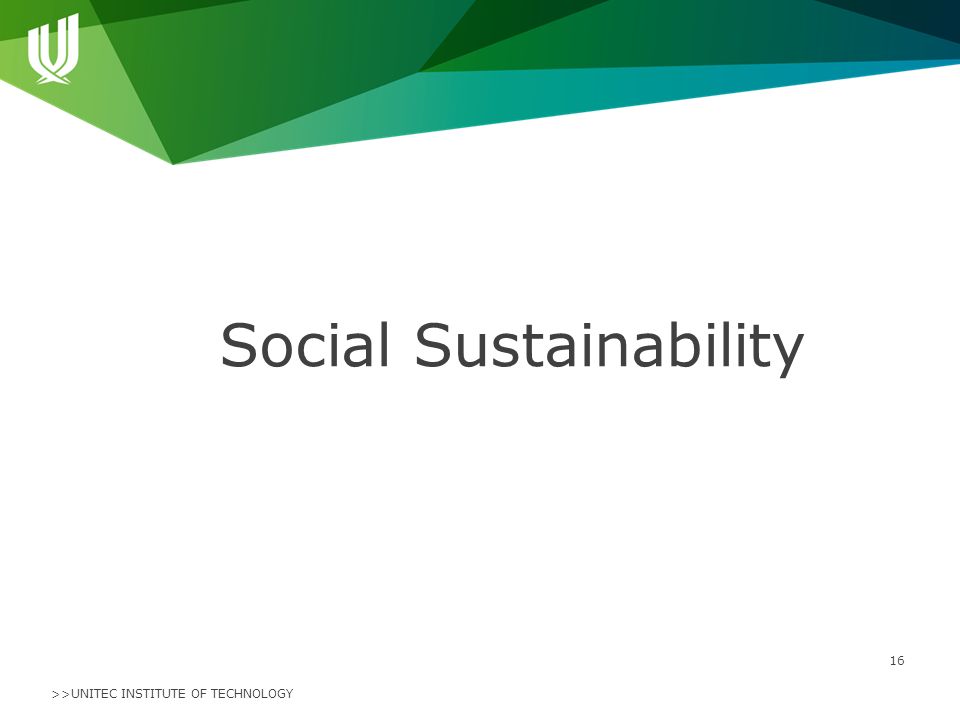 Social Sustainability

16

>>UNITEC INSTITUTE OF TECHNOLOGY